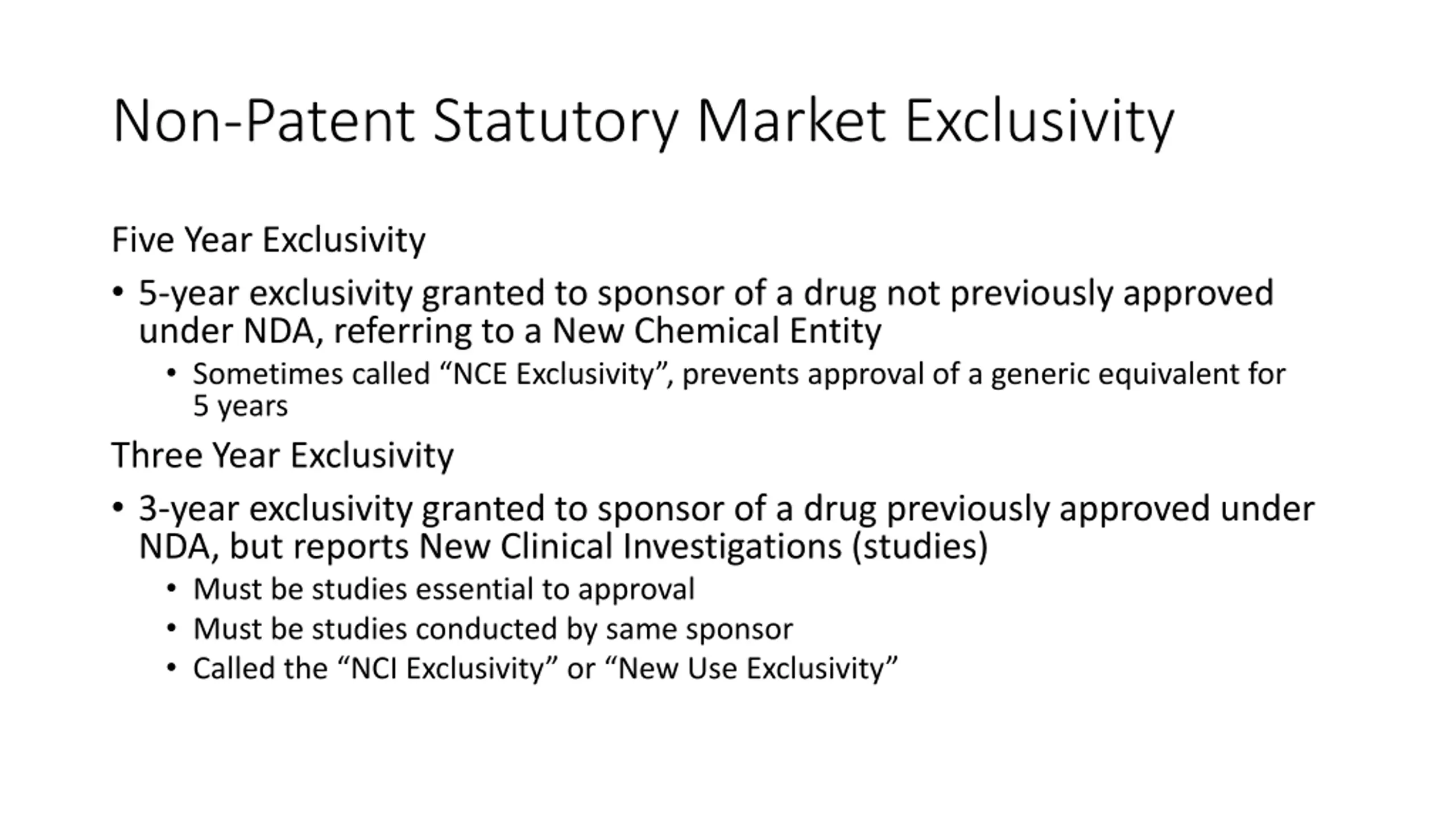 Non-Patent Statutory Market Exclusivity

Five Year Exclusivity

• 5-year exclusivity granted to sponsor of a drug not previously approved under NDA, referring to a New Chemical Entity
 • Sometimes called “NCE Exclusivity”, prevents approval of a generic equivalent for 5 years

Three Year Exclusivity

• 3-year exclusivity granted to sponsor of a drug previously approved under NDA, but reports New Clinical Investigations (studies)
 • Must be studies essential to approval
 • Must be studies conducted by same sponsor
 • Called the “NCI Exclusivity” or “New Use Exclusivity”